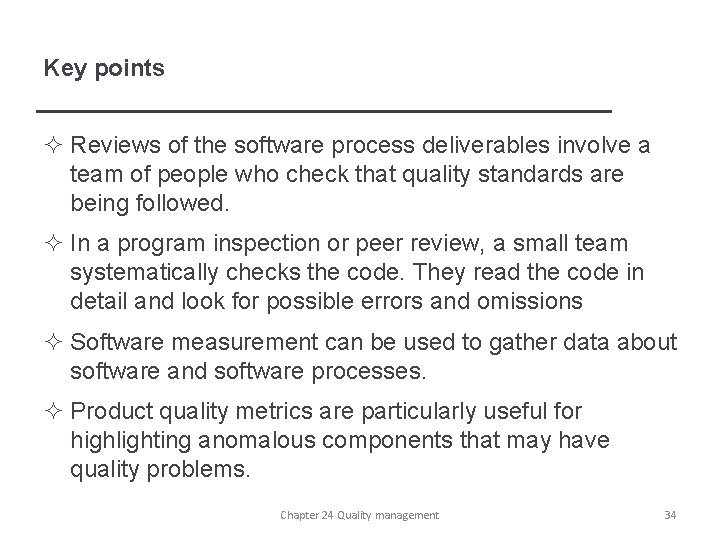 Key points

✧ Reviews of the software process deliverables involve a team of people who check that quality standards are being followed.

✧ In a program inspection or peer review, a small team systematically checks the code. They read the code in detail and look for possible errors and omissions

✧ Software measurement can be used to gather data about software and software processes.

✧ Product quality metrics are particularly useful for highlighting anomalous components that may have quality problems.

Chapter 24 Quality management

34